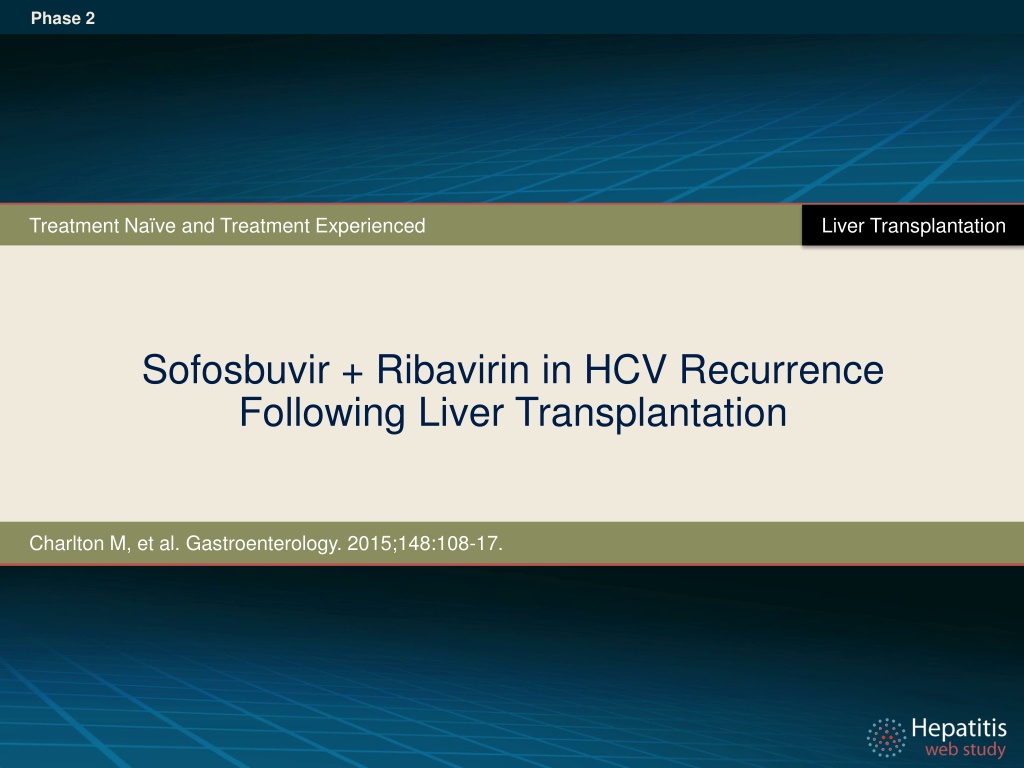 Phase 2

Treatment Naïve and Treatment Experienced

Liver Transplantation

Sofosbuvir + Ribavirin in HCV Recurrence Following Liver Transplantation

Charlton M, et al. Gastroenterology. 2015;148:108-17.

Hepatitis
web study